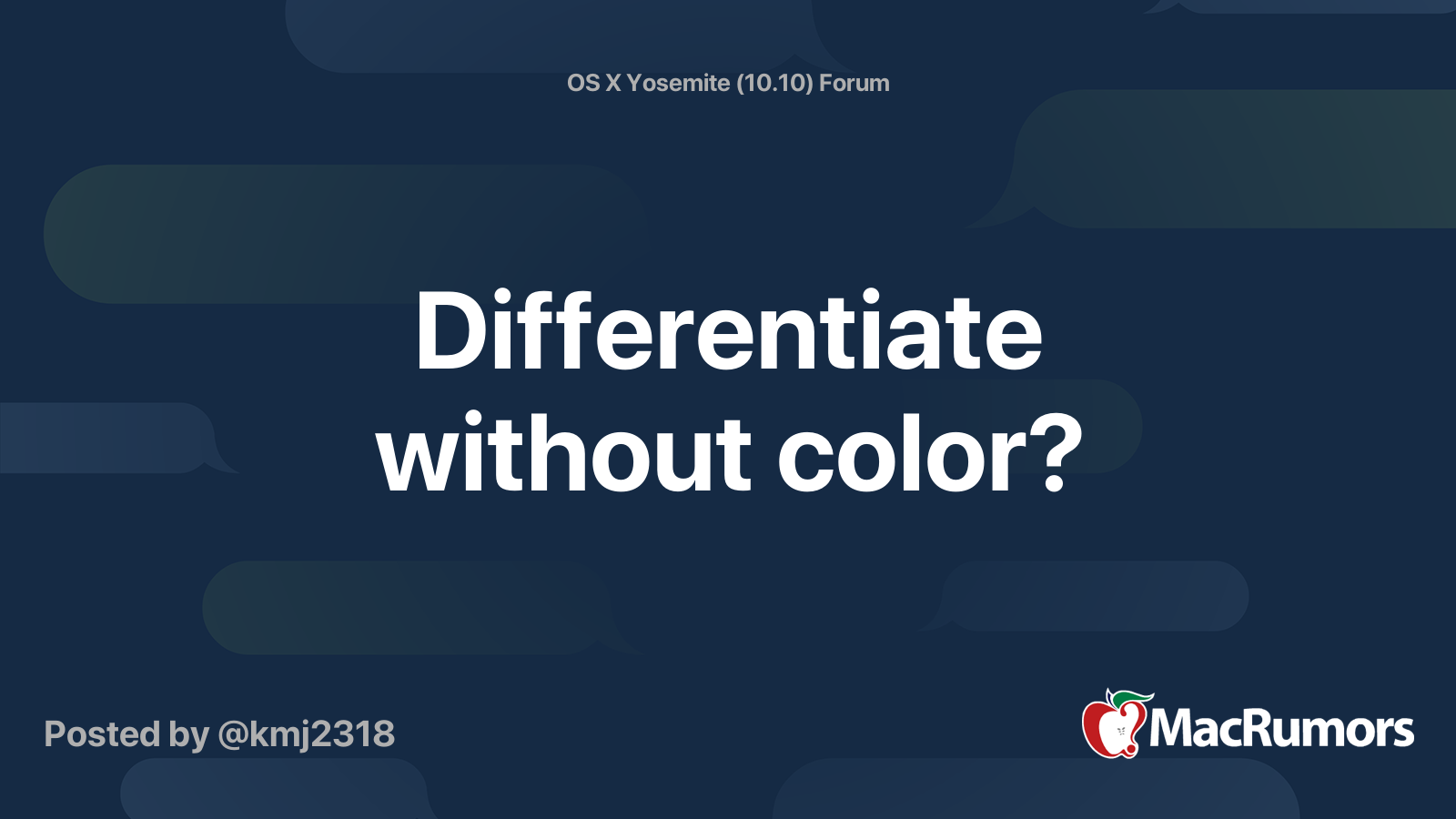 OS X Yosemite (10.10) Forum

Differentiate without color?

Posted by @kmj2318

MacRumors